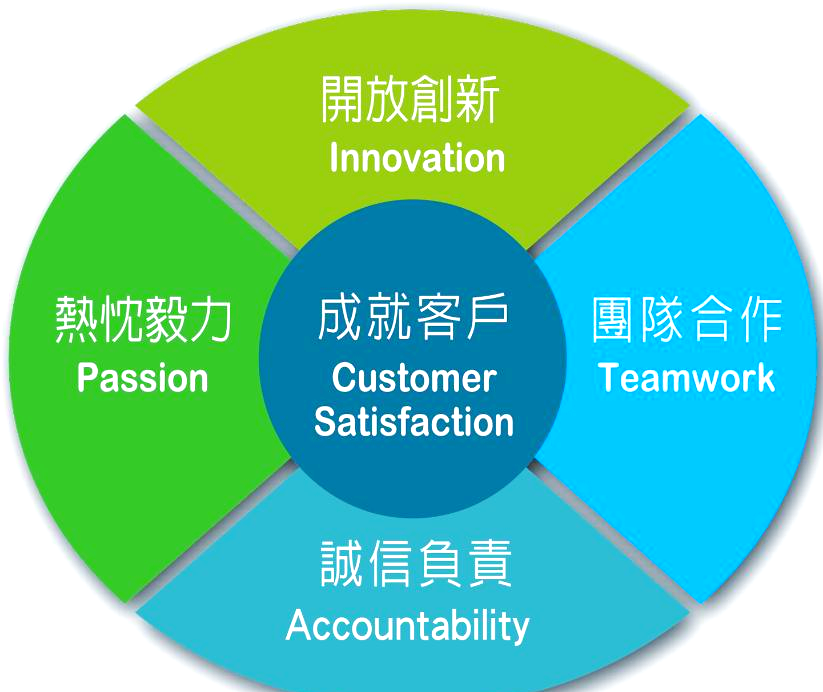 開放創新
Innovation

熱忱毅力
Passion

成就客戶
Customer Satisfaction

團隊合作
Teamwork

誠信負責
Accountability